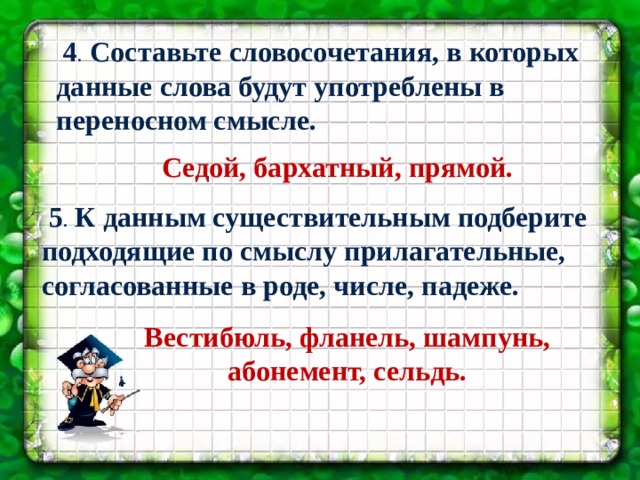 4. Составьте словосочетания, в которых данные слова будут употреблены в переносном смысле.

Седой, бархатный, прямой.

5. К данным существительным подберите подходящие по смыслу прилагательные, согласованные в роде, числе, падеже.

Вестибюль, фланель, шампунь, абонемент, сельдь.